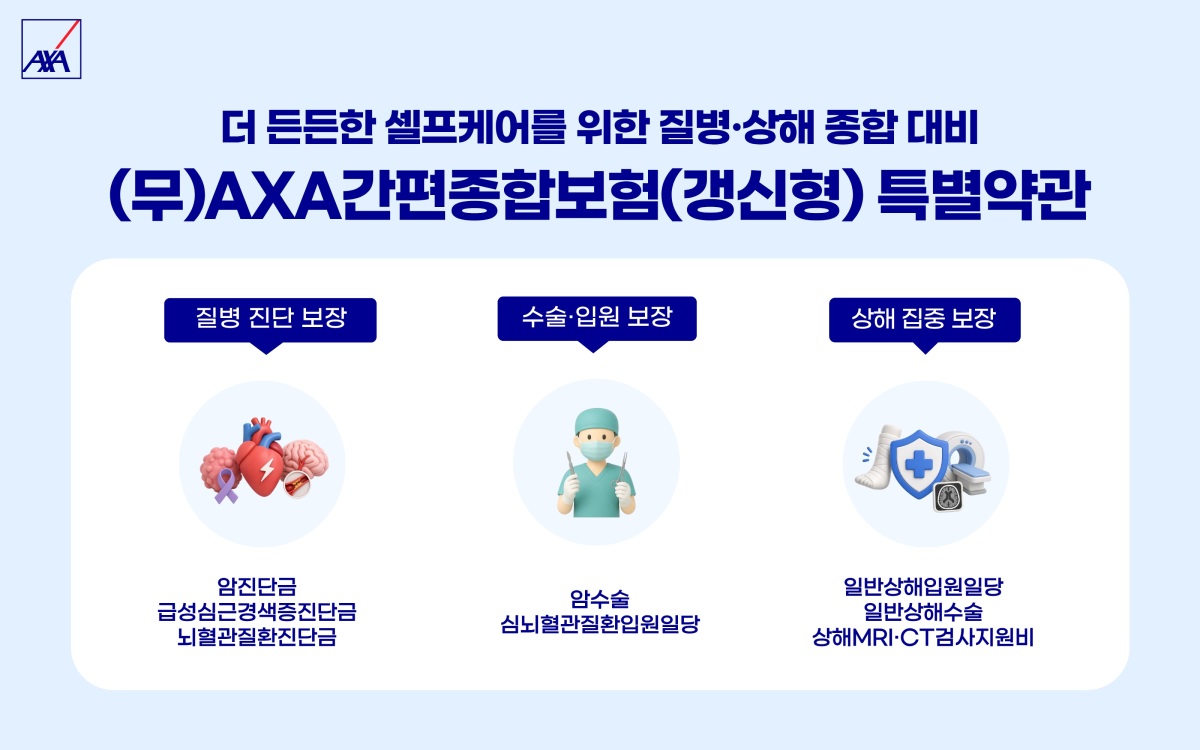 AXA

더 든든한 셀프케어를 위한 질병·상해 종합 대비

(무)AXA간편종합보험(갱신형) 특별약관

질병 진단 보장

암진단금
급성심근경색증진단금
뇌혈관질환진단금

수술·입원 보장

암수술
심뇌혈관질환입원일당

상해 집중 보장

일반상해입원일당
일반상해수술
상해MRI·CT검사지원비